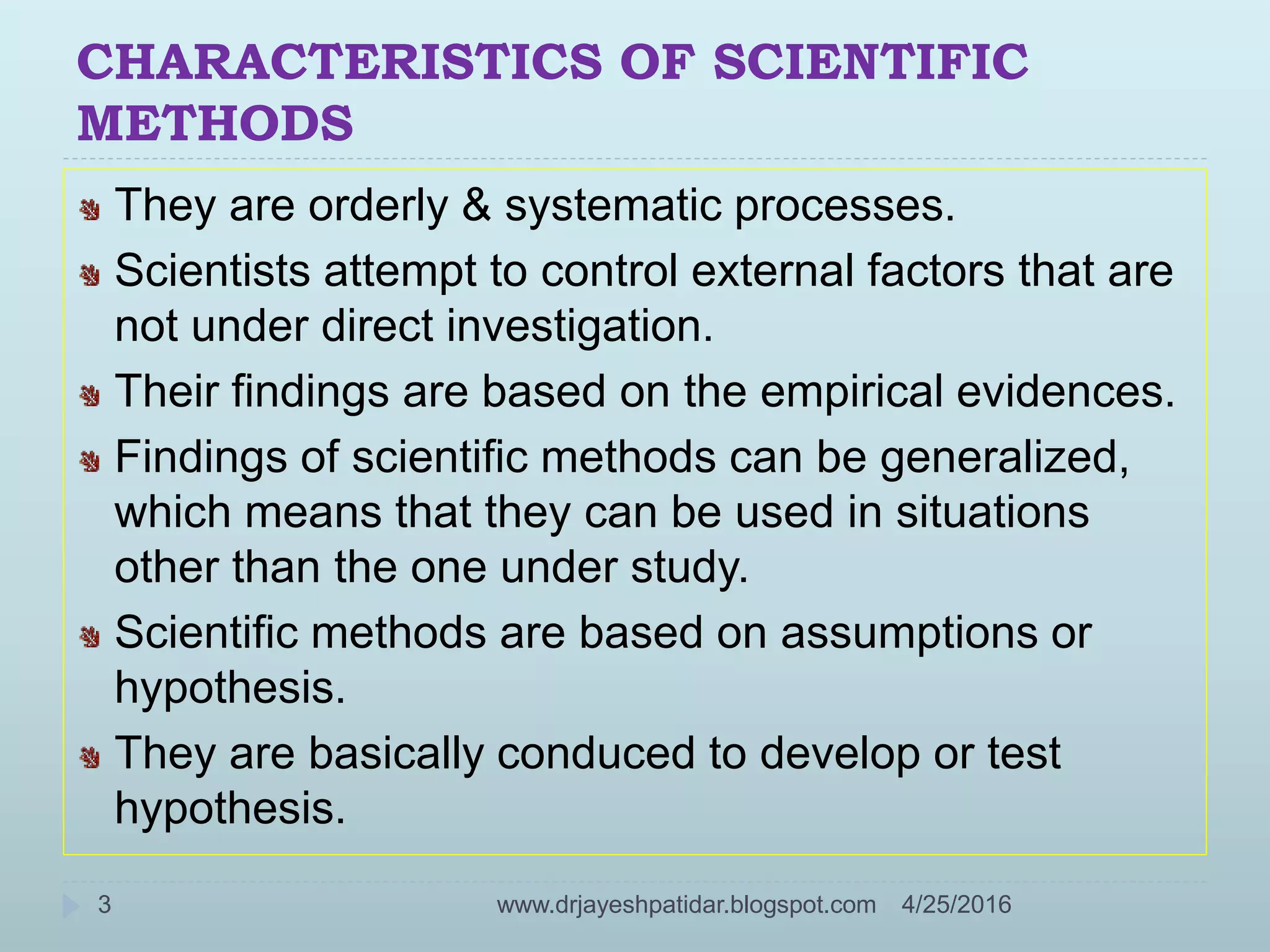 CHARACTERISTICS OF SCIENTIFIC METHODS

They are orderly & systematic processes.

Scientists attempt to control external factors that are not under direct investigation.

Their findings are based on the empirical evidences.

Findings of scientific methods can be generalized, which means that they can be used in situations other than the one under study.

Scientific methods are based on assumptions or hypothesis.

They are basically conduced to develop or test hypothesis.

3 www.drjayeshpatidar.blogspot.com 4/25/2016